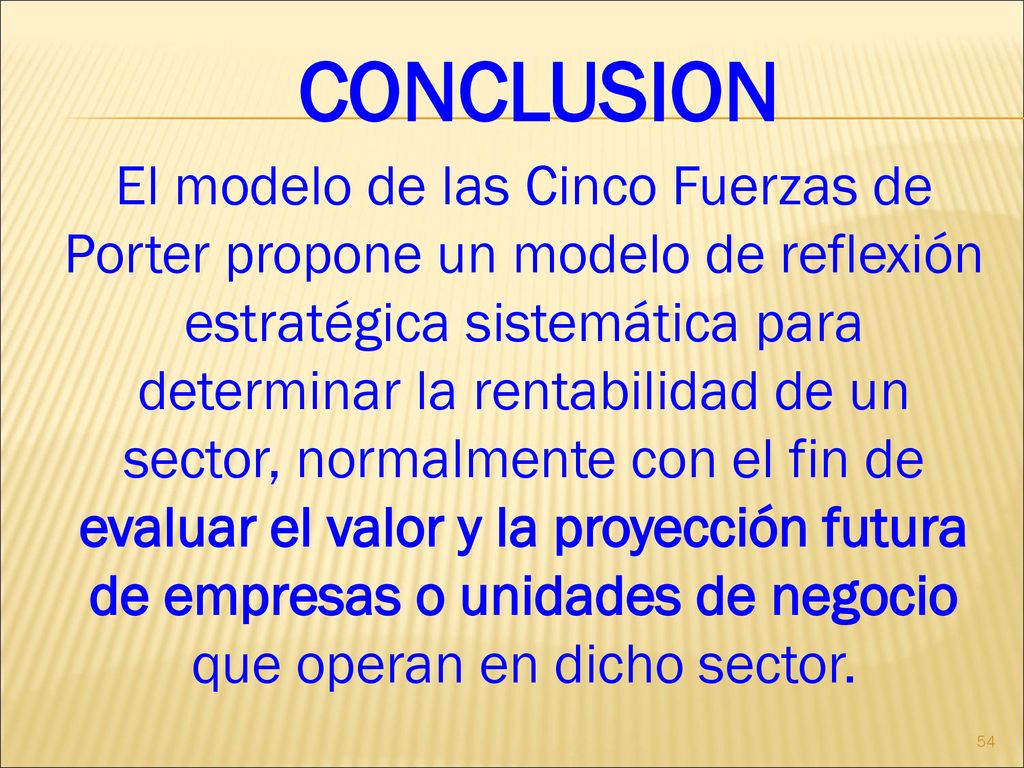 CONCLUSION

El modelo de las Cinco Fuerzas de Porter propone un modelo de reflexión estratégica sistemática para determinar la rentabilidad de un sector, normalmente con el fin de evaluar el valor y la proyección futura de empresas o unidades de negocio que operan en dicho sector.

54